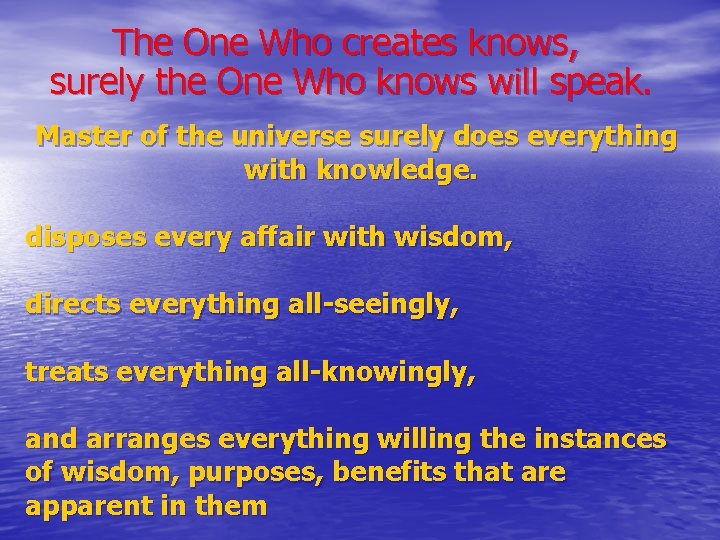 The One Who creates knows, surely the One Who knows will speak.

Master of the universe surely does everything with knowledge.

disposes every affair with wisdom,

directs everything all-seeingly,

treats everything all-knowingly,

and arranges everything willing the instances of wisdom, purposes, benefits that are apparent in them